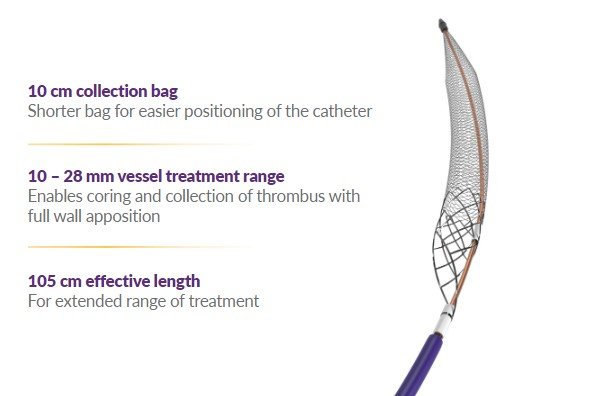 10 cm collection bag
Shorter bag for easier positioning of the catheter

10 – 28 mm vessel treatment range
Enables coring and collection of thrombus with full wall apposition

105 cm effective length
For extended range of treatment